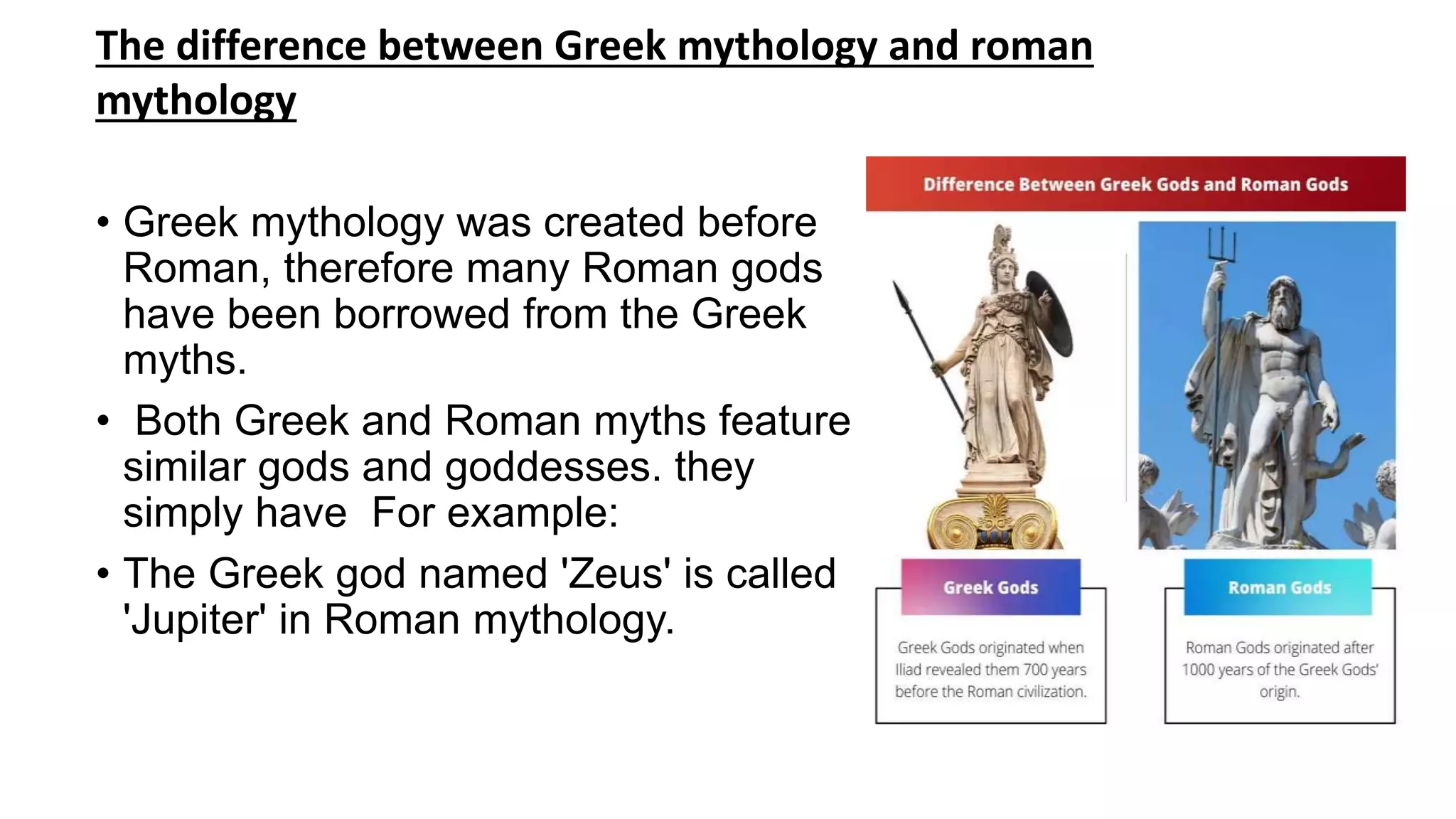 The difference between Greek mythology and roman mythology

• Greek mythology was created before Roman, therefore many Roman gods have been borrowed from the Greek myths.

• Both Greek and Roman myths feature similar gods and goddesses. they simply have For example:

• The Greek god named 'Zeus' is called 'Jupiter' in Roman mythology.

Difference Between Greek Gods and Roman Gods

Greek Gods

Greek Gods originated when Iliad revealed them 700 years before the Roman civilization.

Roman Gods

Roman Gods originated after 1000 years of the Greek Gods' origin.